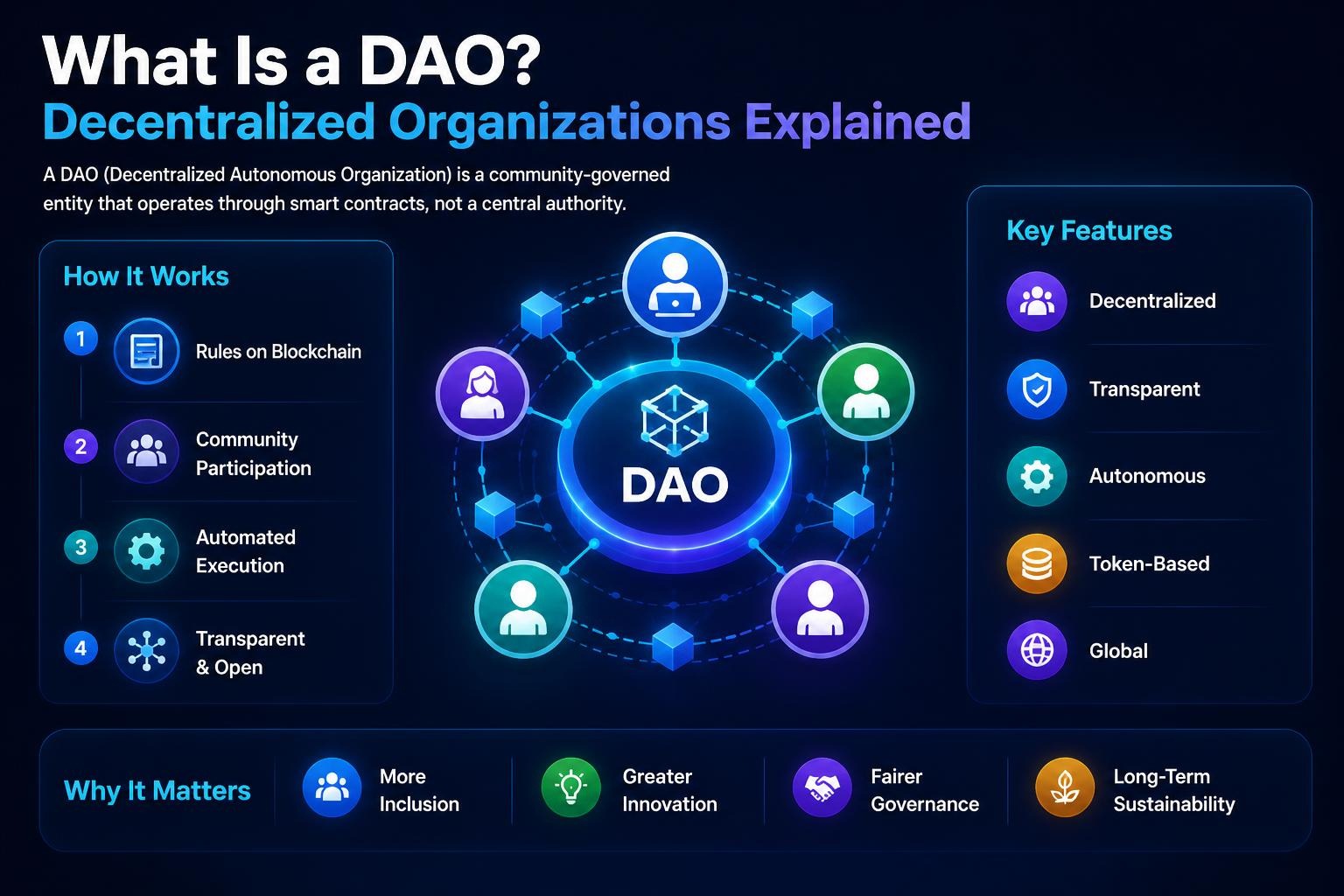 What Is a DAO?
Decentralized Organizations Explained

A DAO (Decentralized Autonomous Organization) is a community-governed entity that operates through smart contracts, not a central authority.

How It Works

1 Rules on Blockchain

2 Community Participation

3 Automated Execution

4 Transparent & Open

DAO

Key Features

Decentralized

Transparent

Autonomous

Token-Based

Global

Why It Matters

More Inclusion

Greater Innovation

Fairer Governance

Long-Term Sustainability